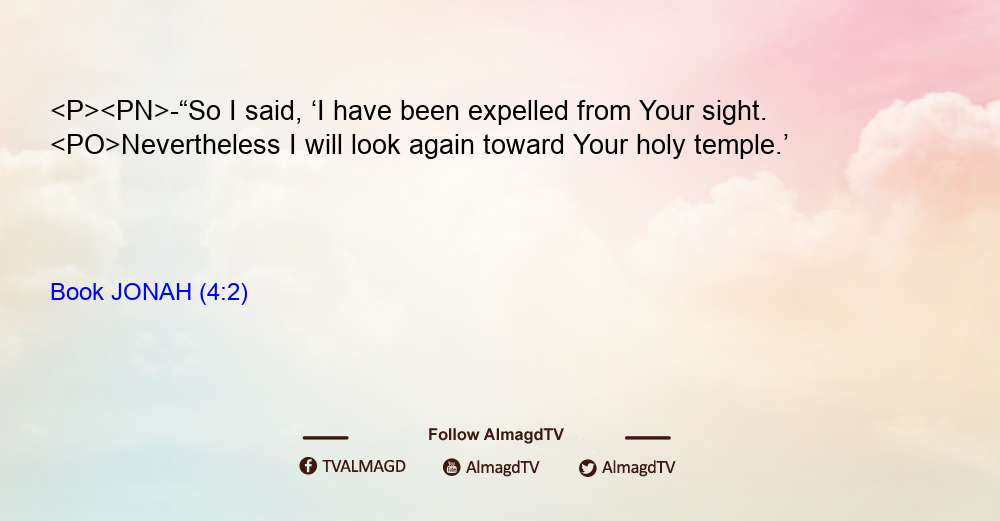 <P><PN>-“So I said, ‘I have been expelled from Your sight. <PO>Nevertheless I will look again toward Your holy temple.’

Book JONAH (4:2)

Follow AlmagdTV

TVALMAGD AlmagdTV AlmagdTV